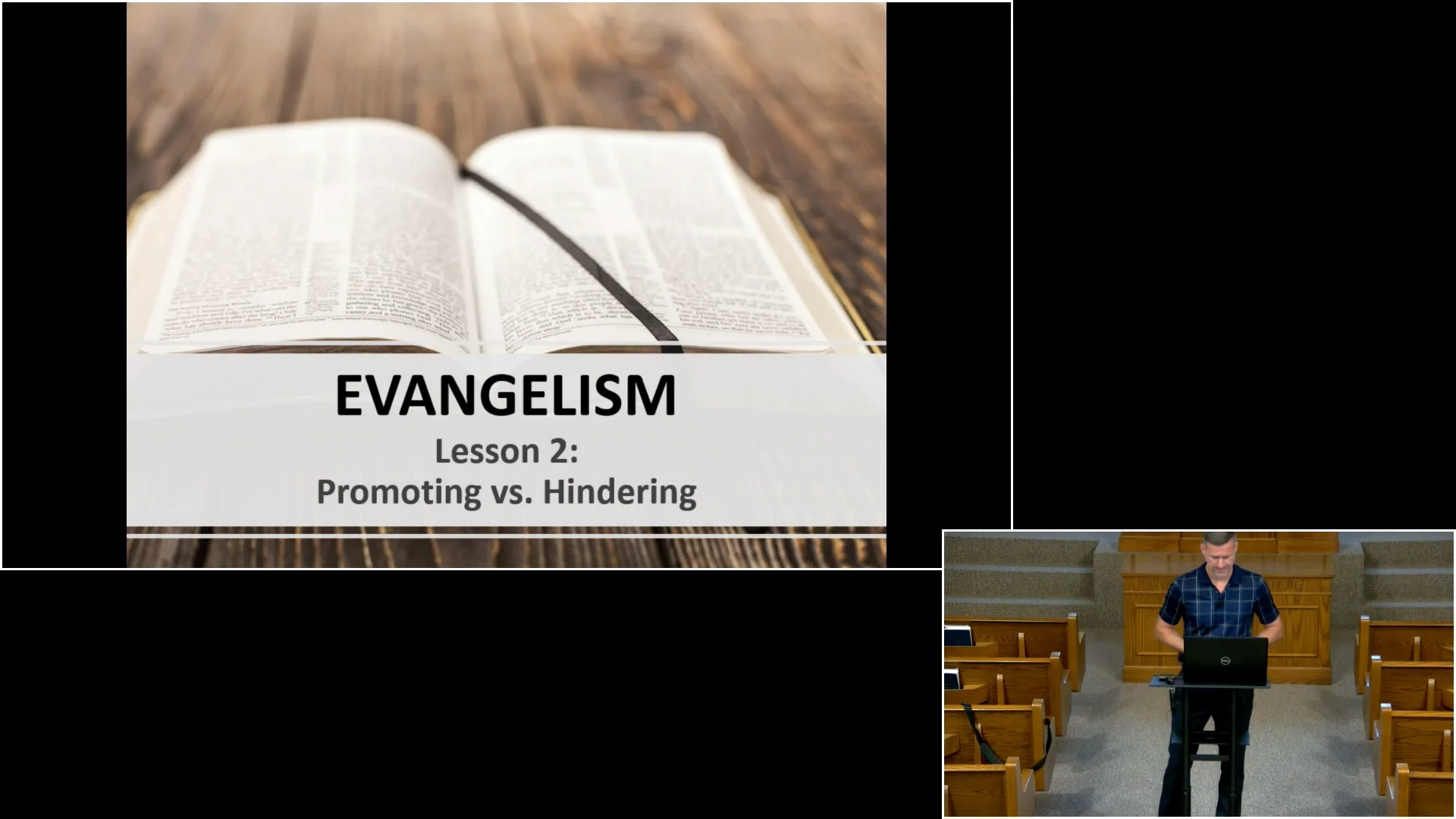 EVANGELISM
Lesson 2:
Promoting vs. Hindering